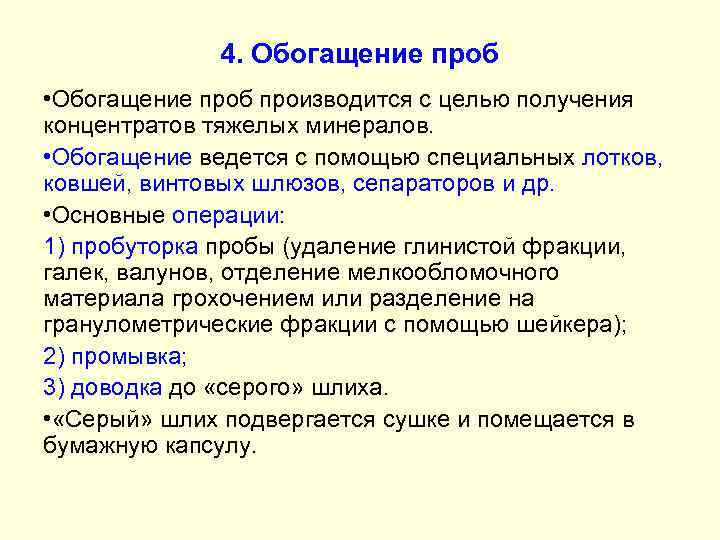 4. Обогащение проб

•Обогащение проб производится с целью получения концентратов тяжелых минералов.

•Обогащение ведется с помощью специальных лотков, ковшей, винтовых шлюзов, сепараторов и др.

•Основные операции:

1) пробуторка пробы (удаление глинистой фракции, галек, валунов, отделение мелкообломочного материала грохочением или разделение на гранулометрические фракции с помощью шейкера);

2) промывка;

3) доводка до «серого» шлиха.

•«Серый» шлих подвергается сушке и помещается в бумажную капсулу.